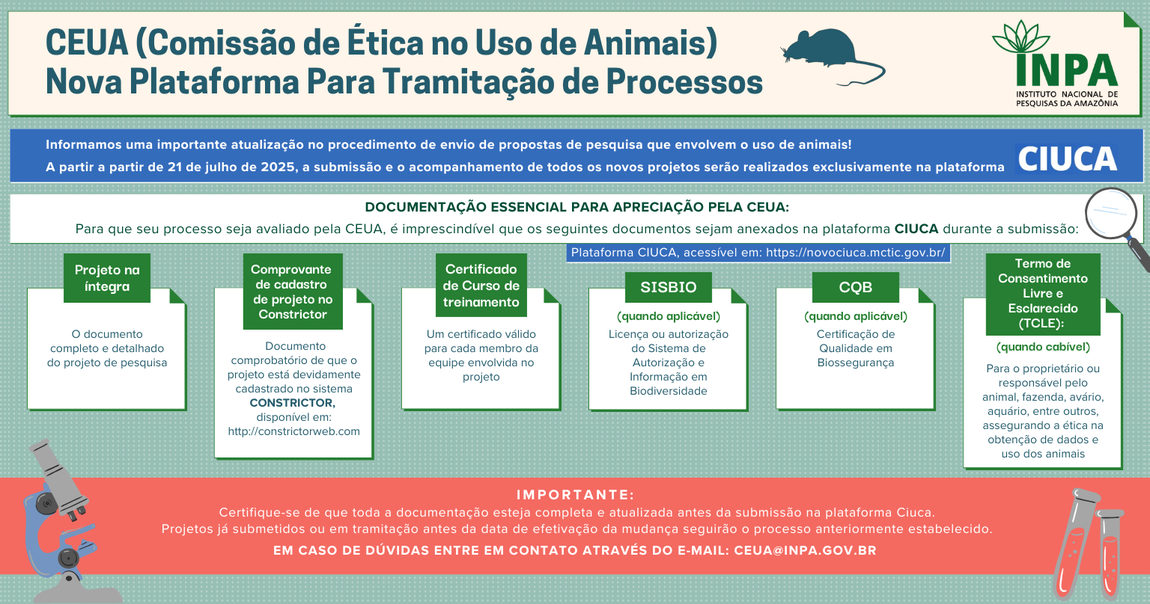 CEUA (Comissão de Ética no Uso de Animais)
Nova Plataforma Para Tramitação de Processos

INPA
INSTITUTO NACIONAL DE PESQUISAS DA AMAZÔNIA

Informamos uma importante atualização no procedimento de envio de propostas de pesquisa que envolvem o uso de animais!
A partir a partir de 21 de julho de 2025, a submissão e o acompanhamento de todos os novos projetos serão realizados exclusivamente na plataforma CIUCA

DOCUMENTAÇÃO ESSENCIAL PARA APRECIAÇÃO PELA CEUA:
Para que seu processo seja avaliado pela CEUA, é imprescindível que os seguintes documentos sejam anexados na plataforma CIUCA durante a submissão:

Plataforma CIUCA, acessível em: https://novociuca.mctic.gov.br/

Projeto na íntegra
O documento completo e detalhado do projeto de pesquisa

Comprovante de cadastro de projeto no Constrictor
Documento comprobatório de que o projeto está devidamente cadastrado no sistema CONSTRICTOR, disponível em: http://constrictorweb.com

Certificado de Curso de treinamento
Um certificado válido para cada membro da equipe envolvida no projeto

SISBIO
(quando aplicável)
Licença ou autorização do Sistema de Autorização e Informação em Biodiversidade

CQB
(quando aplicável)
Certificação de Qualidade em Biossegurança

Termo de Consentimento Livre e Esclarecido (TCLE):
(quando cabível)
Para o proprietário ou responsável pelo animal, fazenda, aviário, aquário, entre outros, assegurando a ética na obtenção de dados e uso dos animais

IMPORTANTE:
Certifique-se de que toda a documentação esteja completa e atualizada antes da submissão na plataforma Ciuca.
Projetos já submetidos ou em tramitação antes da data de efetivação da mudança seguirão o processo anteriormente estabelecido.
EM CASO DE DÚVIDAS ENTRE EM CONTATO ATRAVÉS DO E-MAIL: CEUA@INPA.GOV.BR